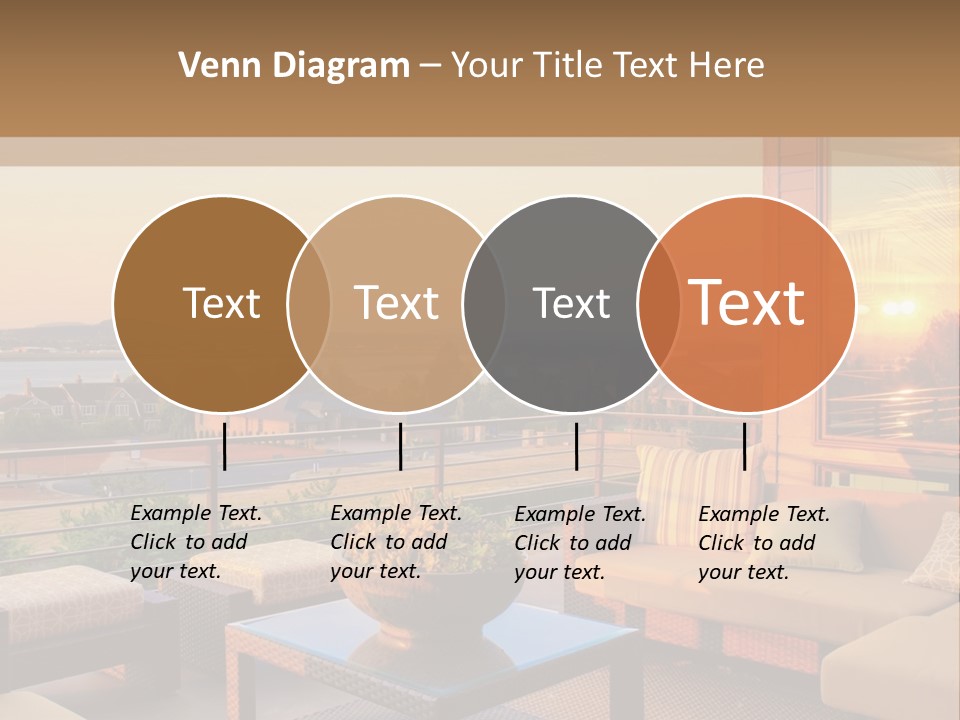 Venn Diagram – Your Title Text Here

Text

Text

Text

Text

Example Text. Click to add your text.

Example Text. Click to add your text.

Example Text. Click to add your text.

Example Text. Click to add your text.